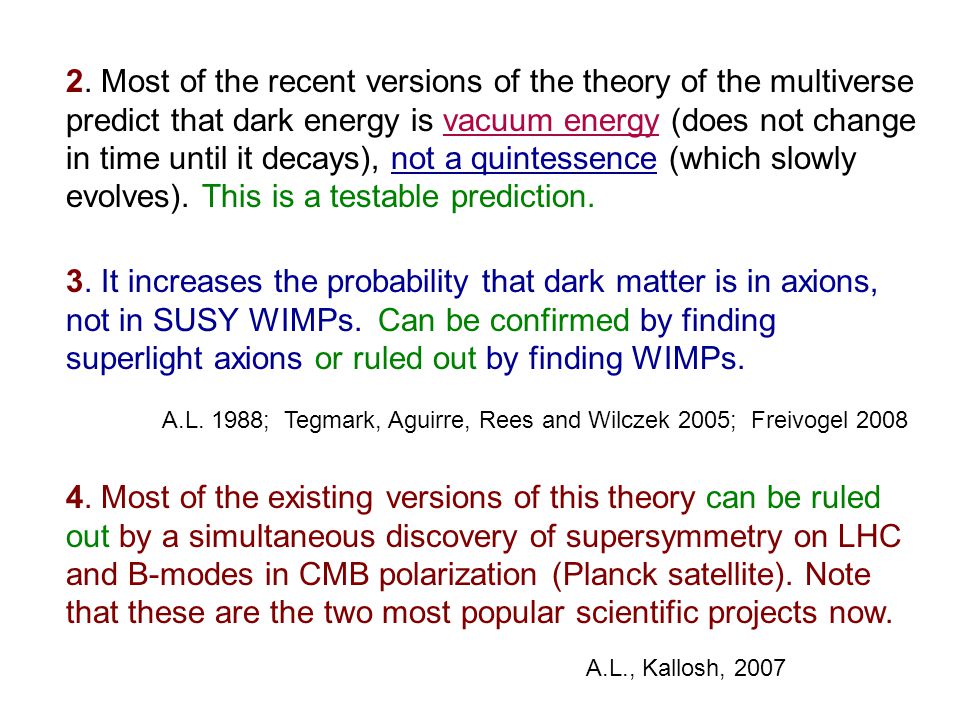 2. Most of the recent versions of the theory of the multiverse predict that dark energy is vacuum energy (does not change in time until it decays), not a quintessence (which slowly evolves). This is a testable prediction.

3. It increases the probability that dark matter is in axions, not in SUSY WIMPs. Can be confirmed by finding superlight axions or ruled out by finding WIMPs.

A.L. 1988; Tegmark, Aguirre, Rees and Wilczek 2005; Freivogel 2008

4. Most of the existing versions of this theory can be ruled out by a simultaneous discovery of supersymmetry on LHC and B-modes in CMB polarization (Planck satellite). Note that these are the two most popular scientific projects now.

A.L., Kallosh, 2007